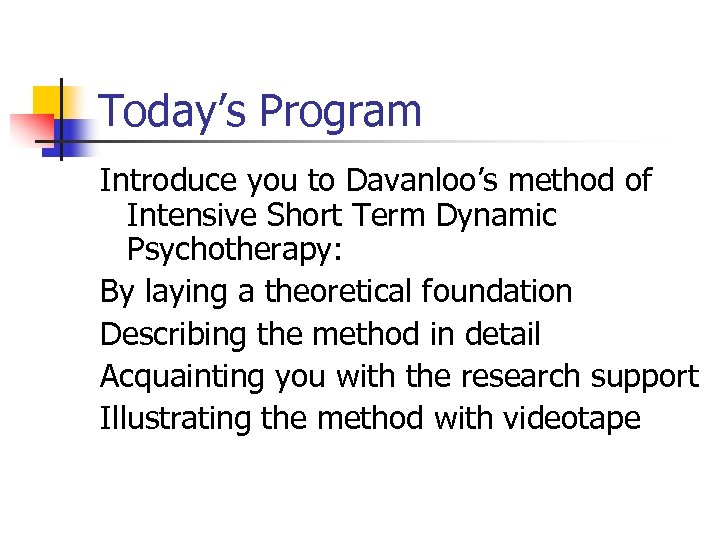 Today’s Program

Introduce you to Davanloo’s method of Intensive Short Term Dynamic Psychotherapy:

By laying a theoretical foundation

Describing the method in detail

Acquainting you with the research support

Illustrating the method with videotape